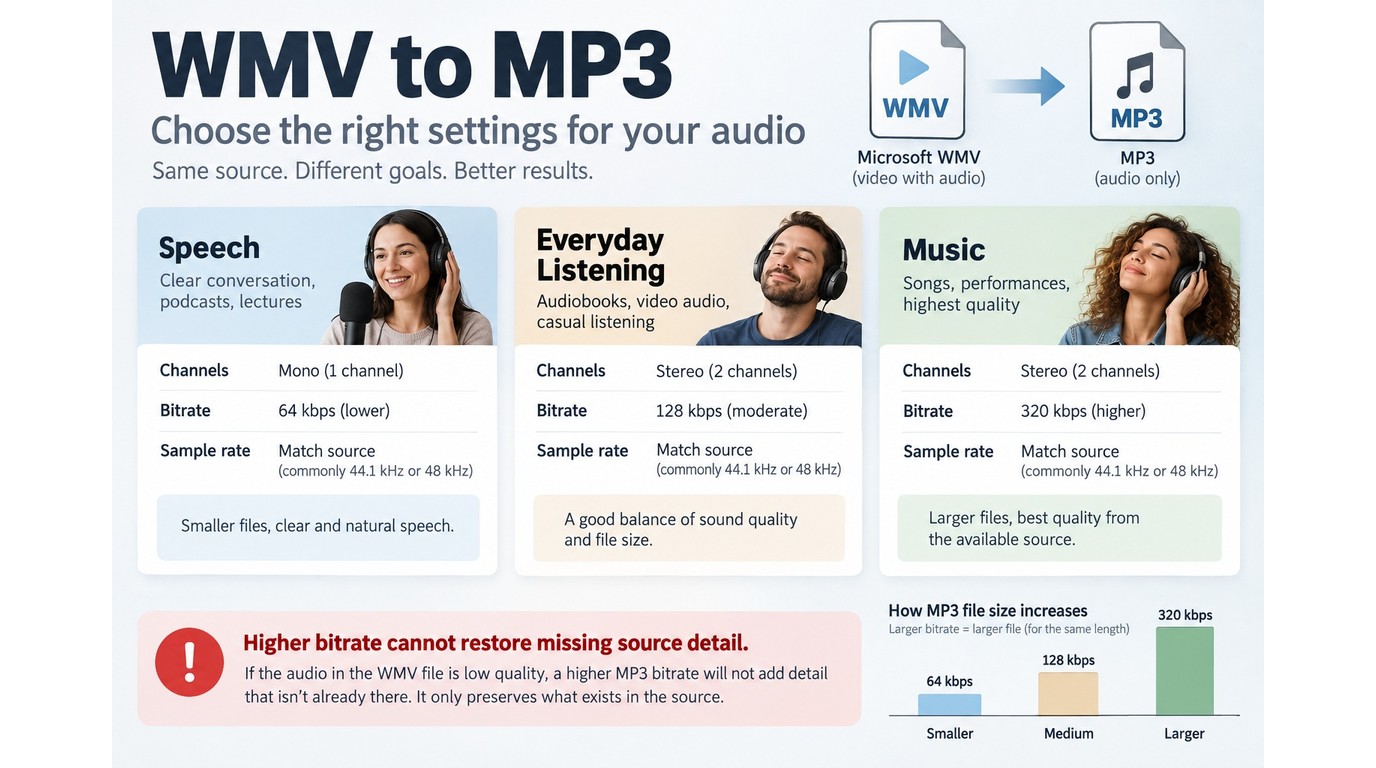 WMV to MP3
Choose the right settings for your audio
Same source. Different goals. Better results.

WMV
Microsoft WMV
(video with audio)

MP3
MP3
(audio only)

Speech
Clear conversation, podcasts, lectures

| Channels | Mono (1 channel) |
|---|---|
| Bitrate | 64 kbps (lower) |
| Sample rate | Match source (commonly 44.1 kHz or 48 kHz) |

Smaller files, clear and natural speech.

Everyday Listening
Audiobooks, video audio, casual listening

| Channels | Stereo (2 channels) |
|---|---|
| Bitrate | 128 kbps (moderate) |
| Sample rate | Match source (commonly 44.1 kHz or 48 kHz) |

A good balance of sound quality and file size.

Music
Songs, performances, highest quality

| Channels | Stereo (2 channels) |
|---|---|
| Bitrate | 320 kbps (higher) |
| Sample rate | Match source (commonly 44.1 kHz or 48 kHz) |

Larger files, best quality from the available source.

!
Higher bitrate cannot restore missing source detail.
If the audio in the WMV file is low quality, a higher MP3 bitrate will not add detail that isn't already there. It only preserves what exists in the source.

How MP3 file size increases
Larger bitrate = larger file (for the same length)
64 kbps
128 kbps
320 kbps
Smaller
Medium
Larger